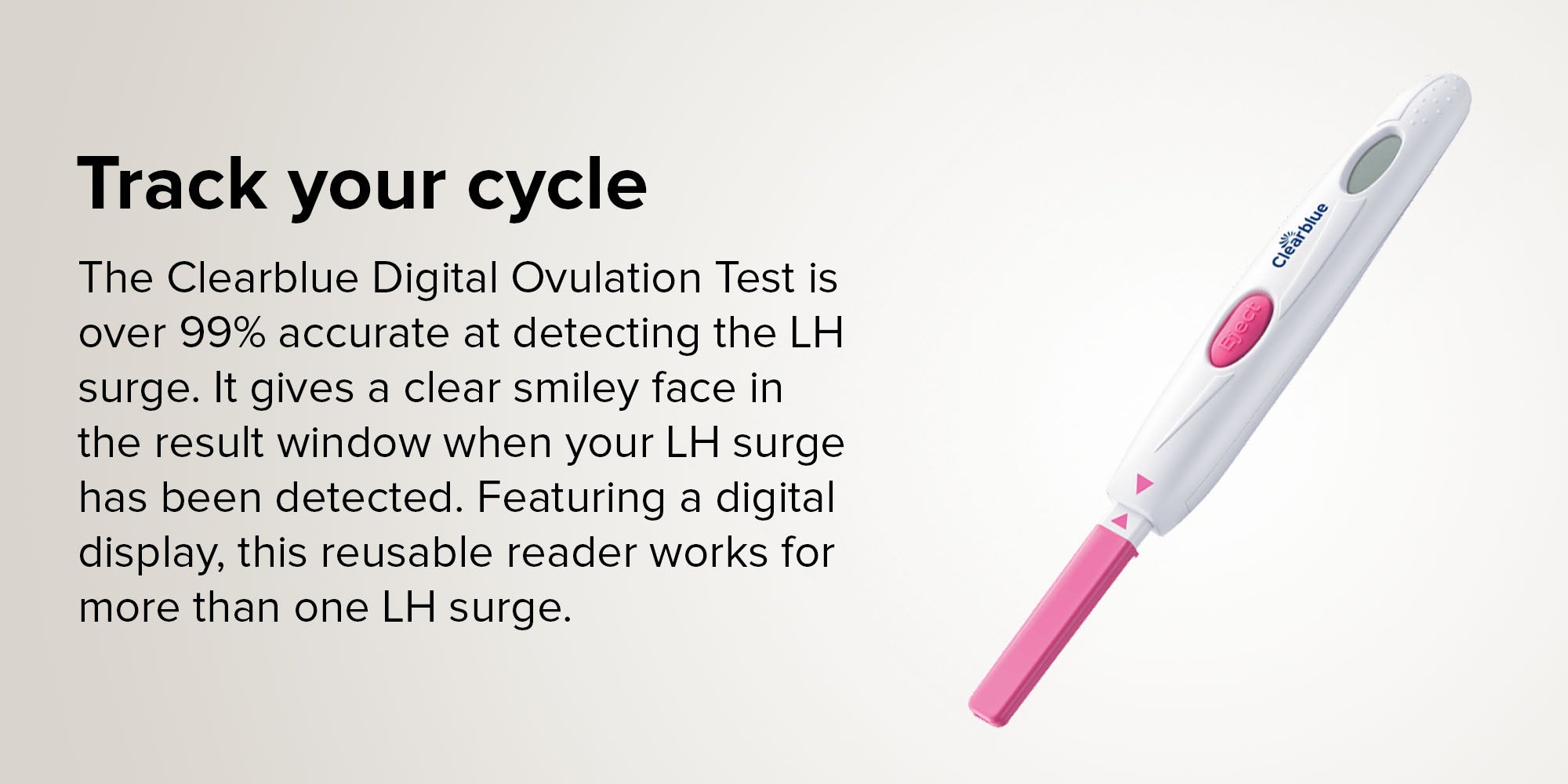 Track your cycle

The Clearblue Digital Ovulation Test is over 99% accurate at detecting the LH surge. It gives a clear smiley face in the result window when your LH surge has been detected. Featuring a digital display, this reusable reader works for more than one LH surge.

Clearblue

Eject